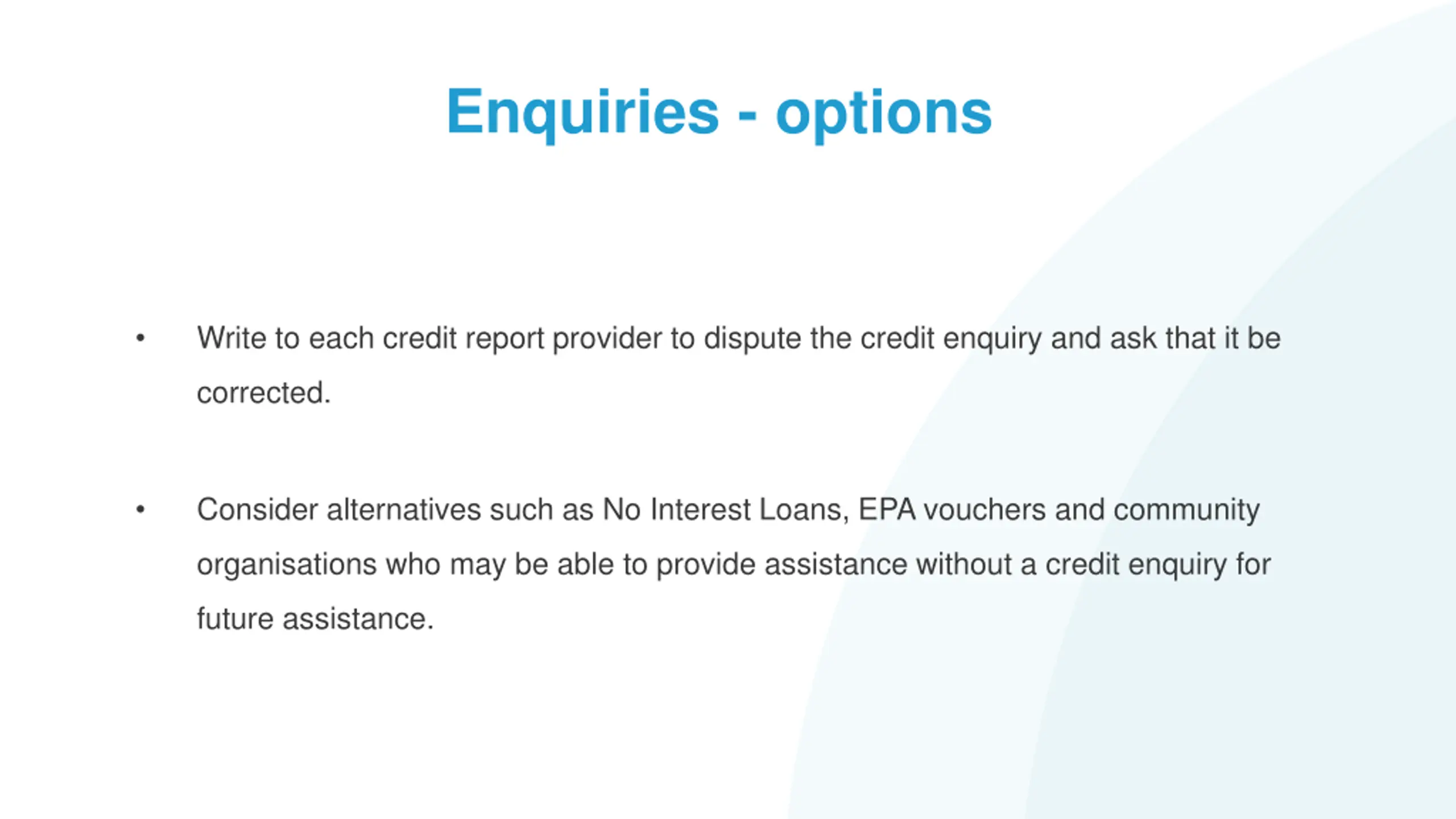 Enquiries - options

• Write to each credit report provider to dispute the credit enquiry and ask that it be corrected.

• Consider alternatives such as No Interest Loans, EPA vouchers and community organisations who may be able to provide assistance without a credit enquiry for future assistance.